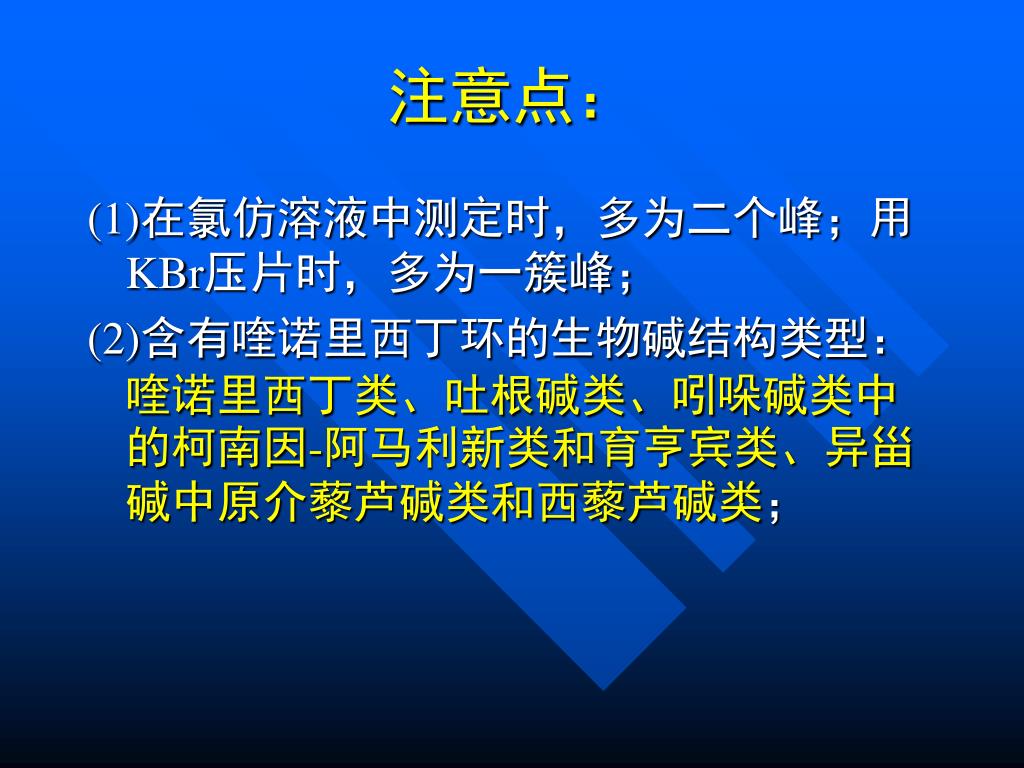 注意点：

(1)在氯仿溶液中测定时，多为二个峰；用KBr压片时，多为一簇峰；

(2)含有喹诺里西丁环的生物碱结构类型：喹诺里西丁类、吐根碱类、吲哚碱类中的柯南因-阿马利新类和育亨宾类、异甾碱中原介藜芦碱类和西藜芦碱类；